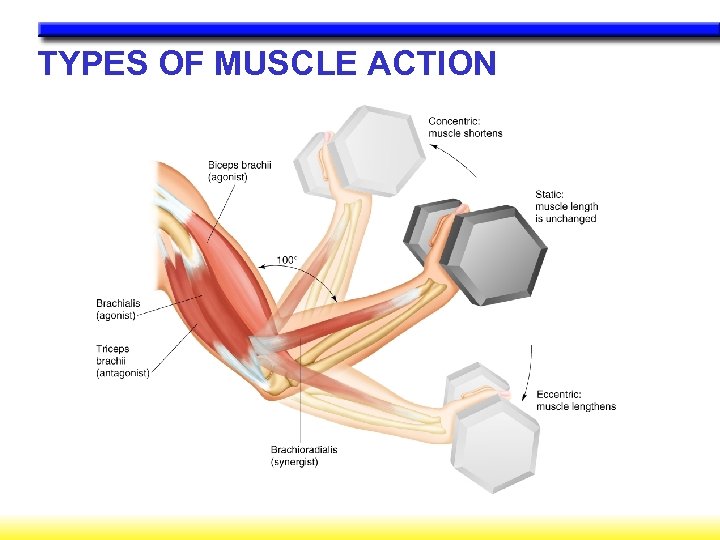 TYPES OF MUSCLE ACTION

Concentric: muscle shortens

Biceps brachii (agonist)

Static: muscle length is unchanged

100°

Brachialis (agonist)

Triceps brachii (antagonist)

Eccentric: muscle lengthens

Brachioradialis (synergist)